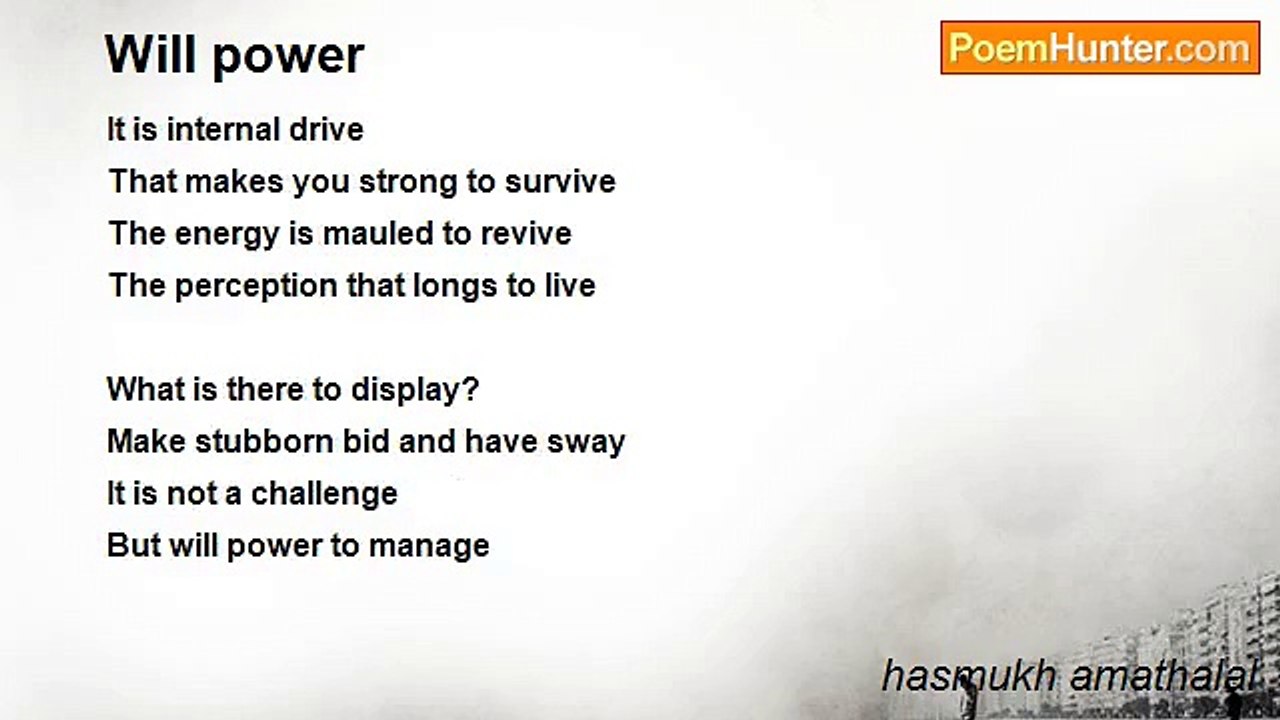 Will power

PoemHunter.com

It is internal drive
That makes you strong to survive
The energy is mauled to revive
The perception that longs to live

What is there to display?
Make stubborn bid and have sway
It is not a challenge
But will power to manage

hasmukh amathalal